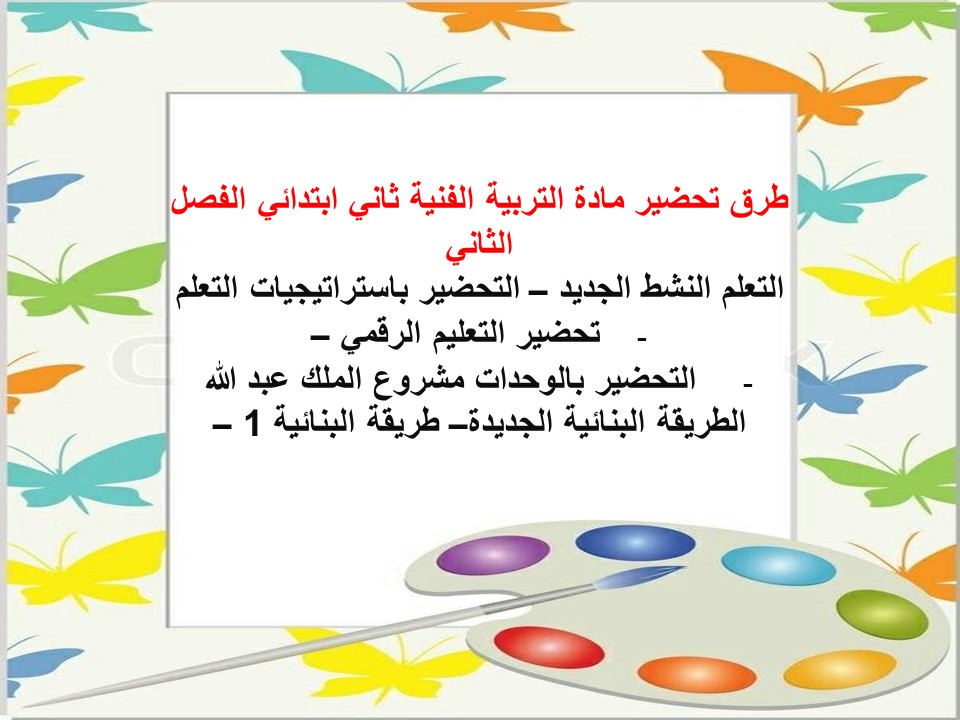 طرق تحضير مادة التربية الفنية ثاني ابتدائي الفصل الثاني
التعلم النشط الجديد – التحضير باستراتيجيات التعلم
- تحضير التعليم الرقمي –
- التحضير بالوحدات مشروع الملك عبد الله
الطريقة البنائية الجديدة– طريقة البنائية 1 –